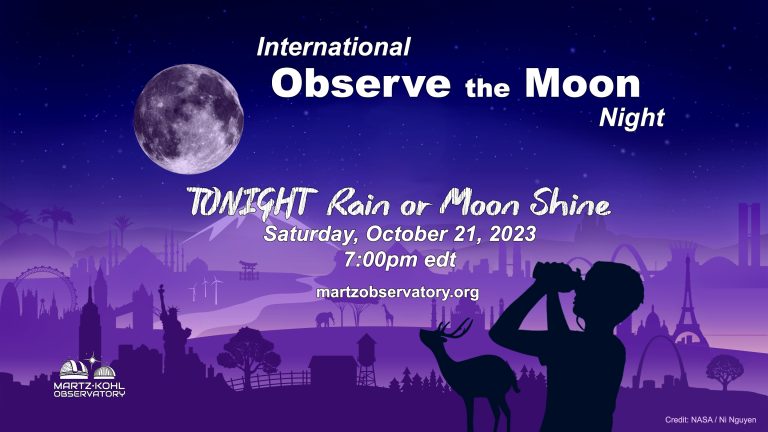 International
Observe the Moon
Night

TONIGHT Rain or Moon Shine
Saturday, October 21, 2023
7:00pm edt

martzobservatory.org

MARTZ·KOHL
OBSERVATORY

Credit: NASA / Ni Nguyen